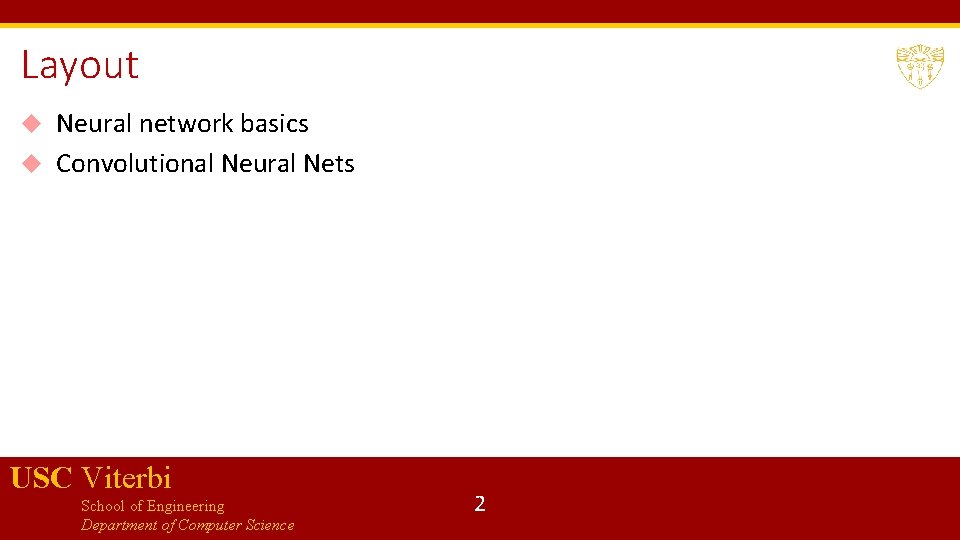 Layout

Neural network basics

Convolutional Neural Nets

USC Viterbi

School of Engineering

Department of Computer Science

2